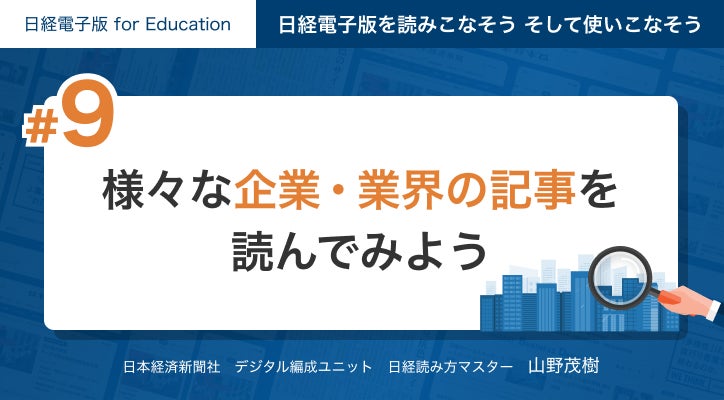 日経電子版 for Education

日経電子版を読みこなそう そして使いこなそう

#9

様々な企業・業界の記事を読んでみよう

日本経済新聞社 デジタル編成ユニット 日経読み方マスター 山野茂樹